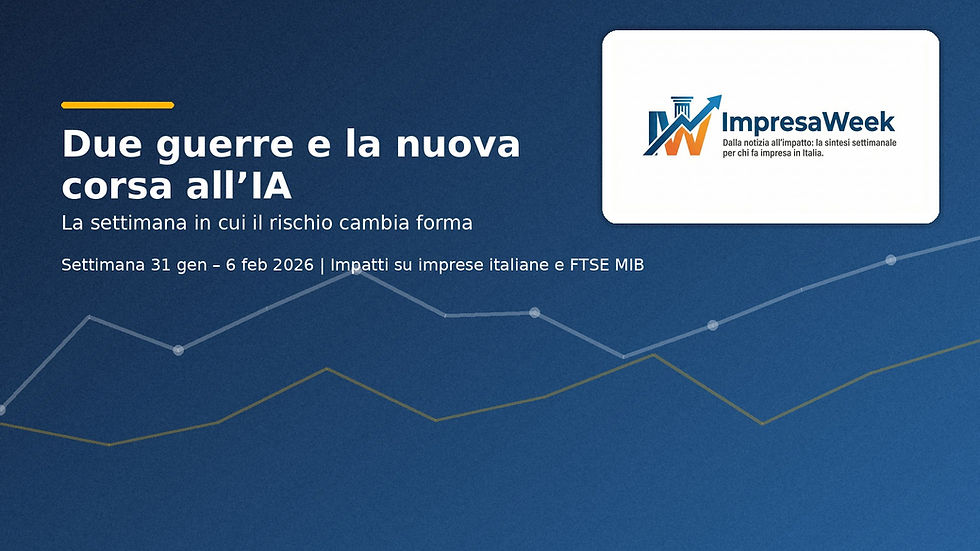 Due guerre e la nuova corsa all’IA

La settimana in cui il rischio cambia forma

Settimana 31 gen – 6 feb 2026 | Impatti su imprese italiane e FTSE MIB

ImpresaWeek
Dalla notizia all'impatto: la sintesi settimanale per chi fa impresa in Italia.